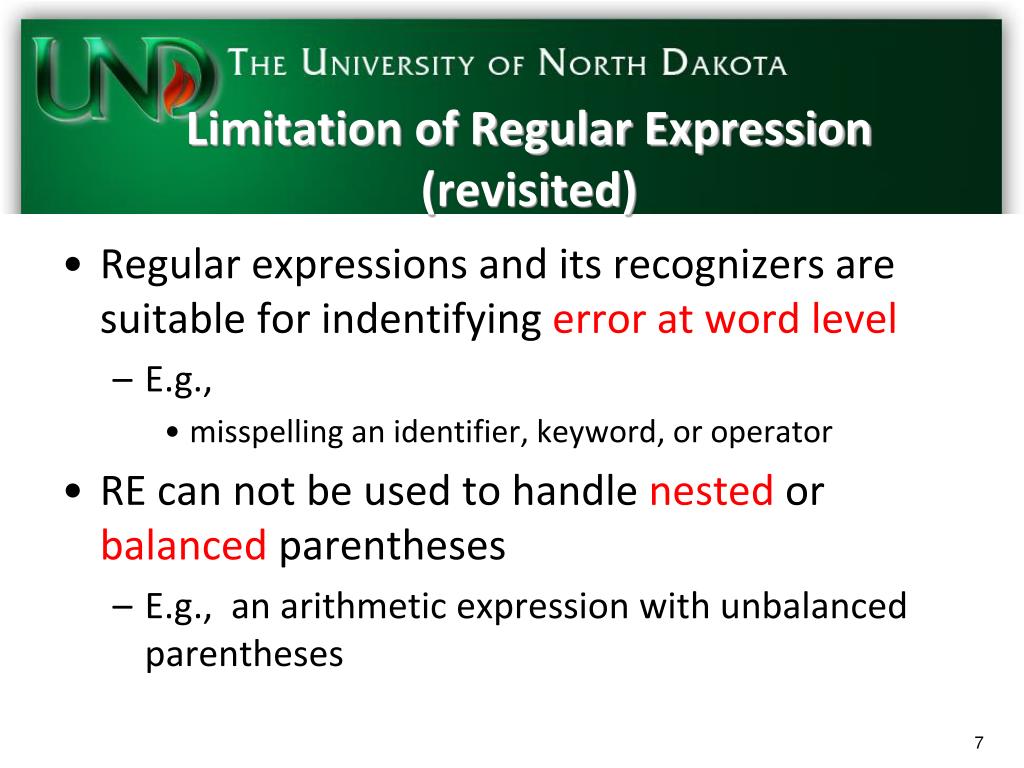 UND THE UNIVERSITY OF NORTH DAKOTA

Limitation of Regular Expression (revisited)

• Regular expressions and its recognizers are suitable for indentifying error at word level
– E.g.,
• misspelling an identifier, keyword, or operator

• RE can not be used to handle nested or balanced parentheses
– E.g., an arithmetic expression with unbalanced parentheses

7